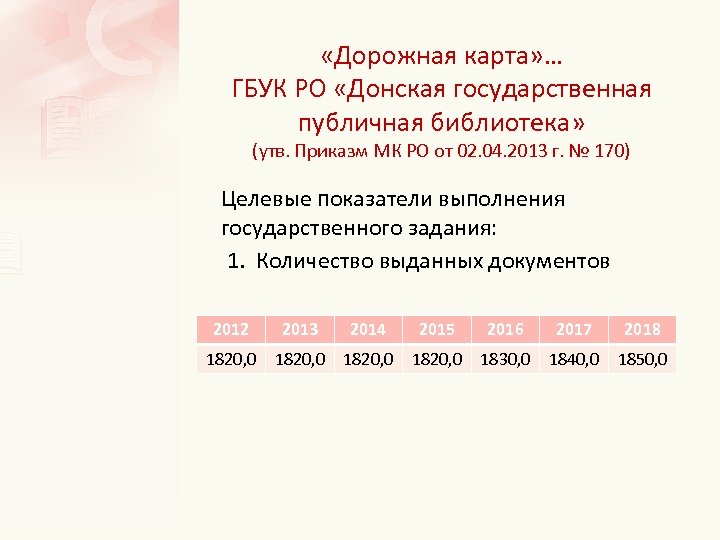 «Дорожная карта»…
ГБУК РО «Донская государственная публичная библиотека»
(утв. Приказм МК РО от 02.04.2013 г. № 170)

Целевые показатели выполнения государственного задания:

1. Количество выданных документов

| 2012 | 2013 | 2014 | 2015 | 2016 | 2017 | 2018 |
|---|---|---|---|---|---|---|
| 1820,0 | 1820,0 | 1820,0 | 1820,0 | 1830,0 | 1840,0 | 1850,0 |